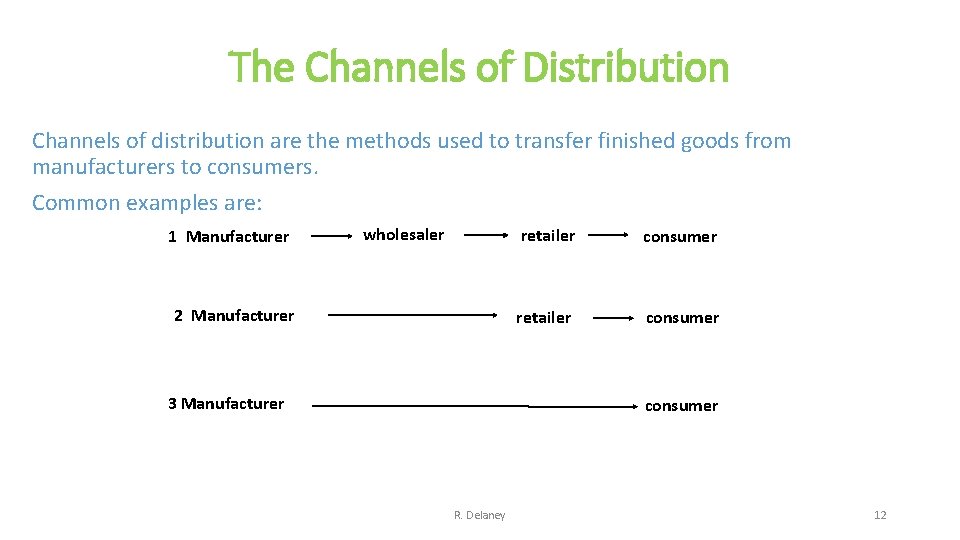 The Channels of Distribution

Channels of distribution are the methods used to transfer finished goods from manufacturers to consumers.

Common examples are:

1 Manufacturer → wholesaler → retailer → consumer

2 Manufacturer → retailer → consumer

3 Manufacturer → consumer

R. Delaney

12